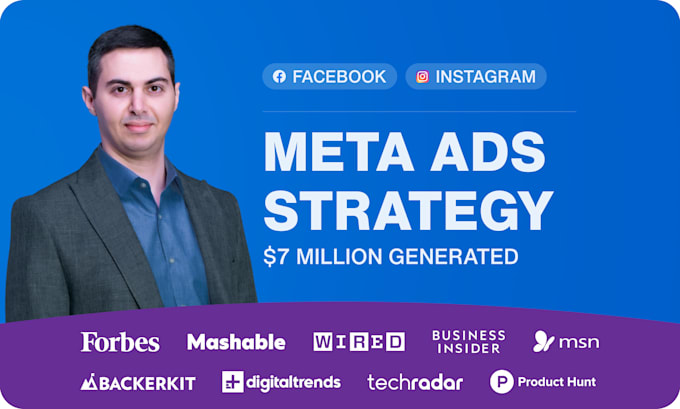 FACEBOOK INSTAGRAM

META ADS STRATEGY

$7 MILLION GENERATED

Forbes Mashable WIRED BUSINESS INSIDER msn

BACKERKIT digitaltrends techradar Product Hunt